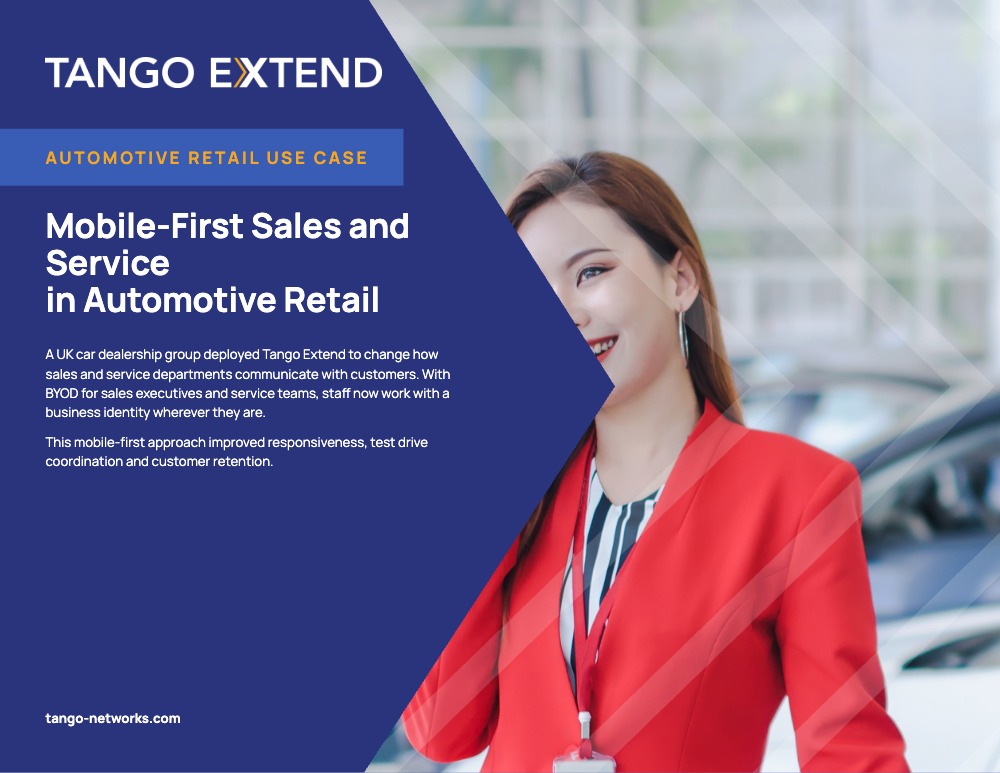 TANGO EXTEND

AUTOMOTIVE RETAIL USE CASE

Mobile-First Sales and Service in Automotive Retail

A UK car dealership group deployed Tango Extend to change how sales and service departments communicate with customers. With BYOD for sales executives and service teams, staff now work with a business identity wherever they are.

This mobile-first approach improved responsiveness, test drive coordination and customer retention.

tango-networks.com